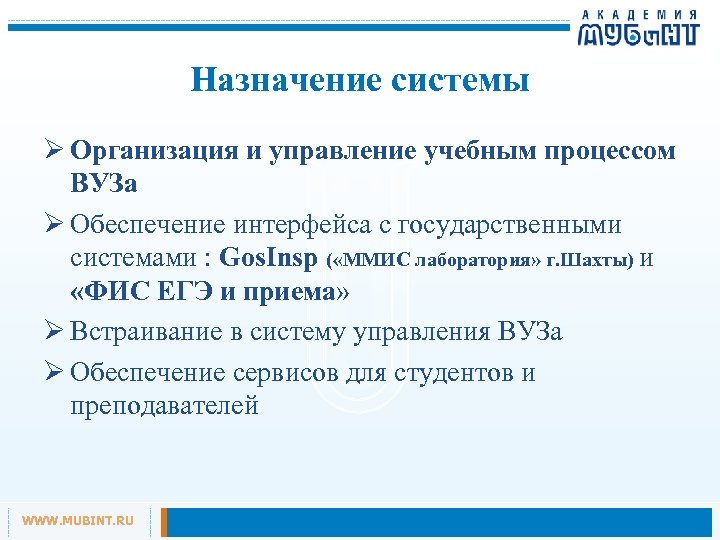 АКАДЕМИЯ
МУБиНТ

Назначение системы

➢ Организация и управление учебным процессом ВУЗа

➢ Обеспечение интерфейса с государственными системами : GosInsp («ММИС лаборатория» г.Шахты) и «ФИС ЕГЭ и приема»

➢ Встраивание в систему управления ВУЗа

➢ Обеспечение сервисов для студентов и преподавателей

WWW.MUBINT.RU